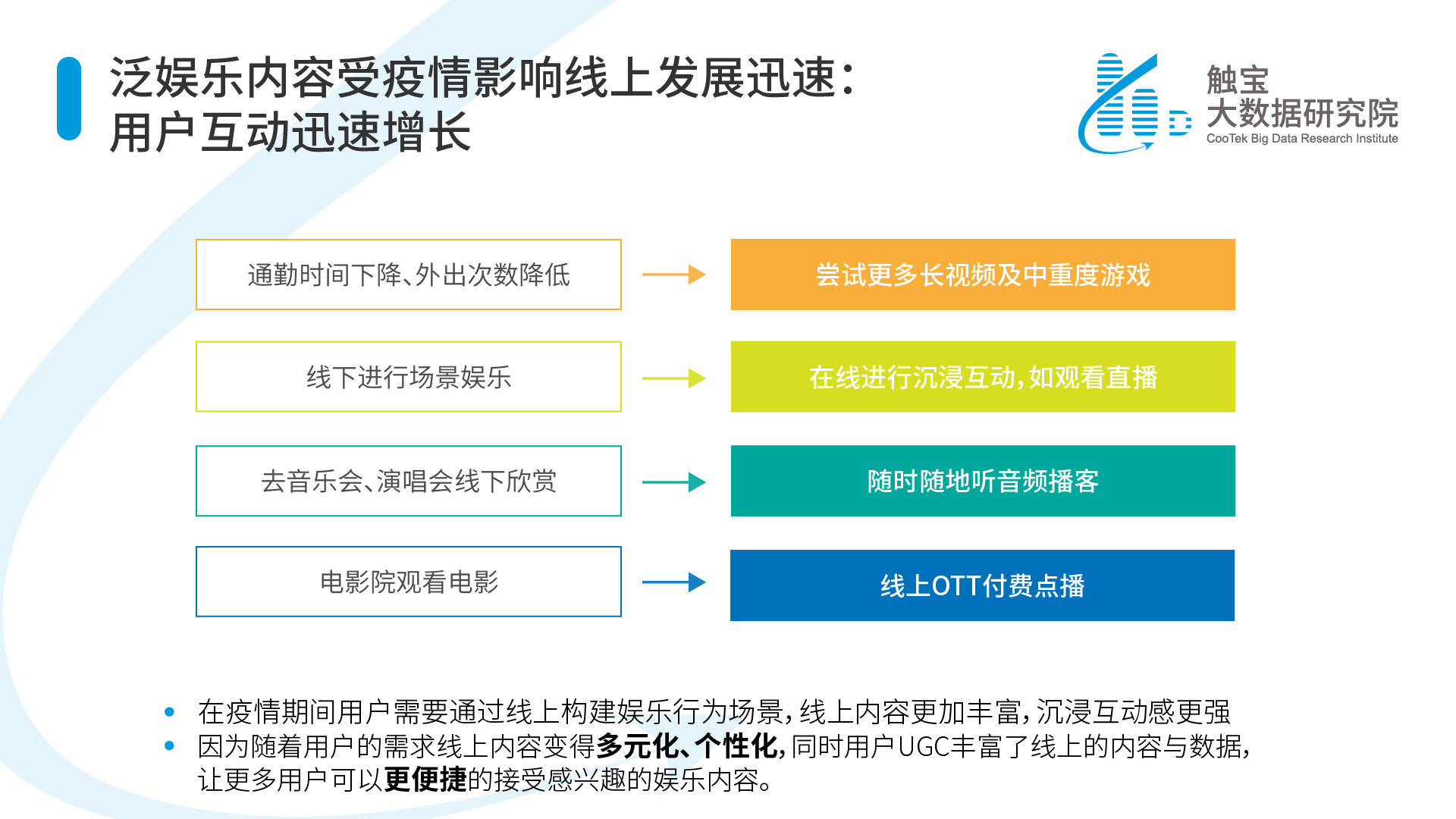 泛娱乐内容受疫情影响线上发展迅速：
用户互动迅速增长

触宝
大数据研究院
CooTek Big Data Research Institute

通勤时间下降、外出次数降低

尝试更多长视频及中重度游戏

线下进行场景娱乐

在线进行沉浸互动，如观看直播

去音乐会、演唱会线下欣赏

随时随地听音频播客

电影院观看电影

线上OTT付费点播

• 在疫情期间用户需要通过线上构建娱乐行为场景，线上内容更加丰富，沉浸互动感更强
• 因为随着用户的需求线上内容变得多元化、个性化，同时用户UGC丰富了线上的内容与数据，让更多用户可以更便捷的接受感兴趣的娱乐内容。